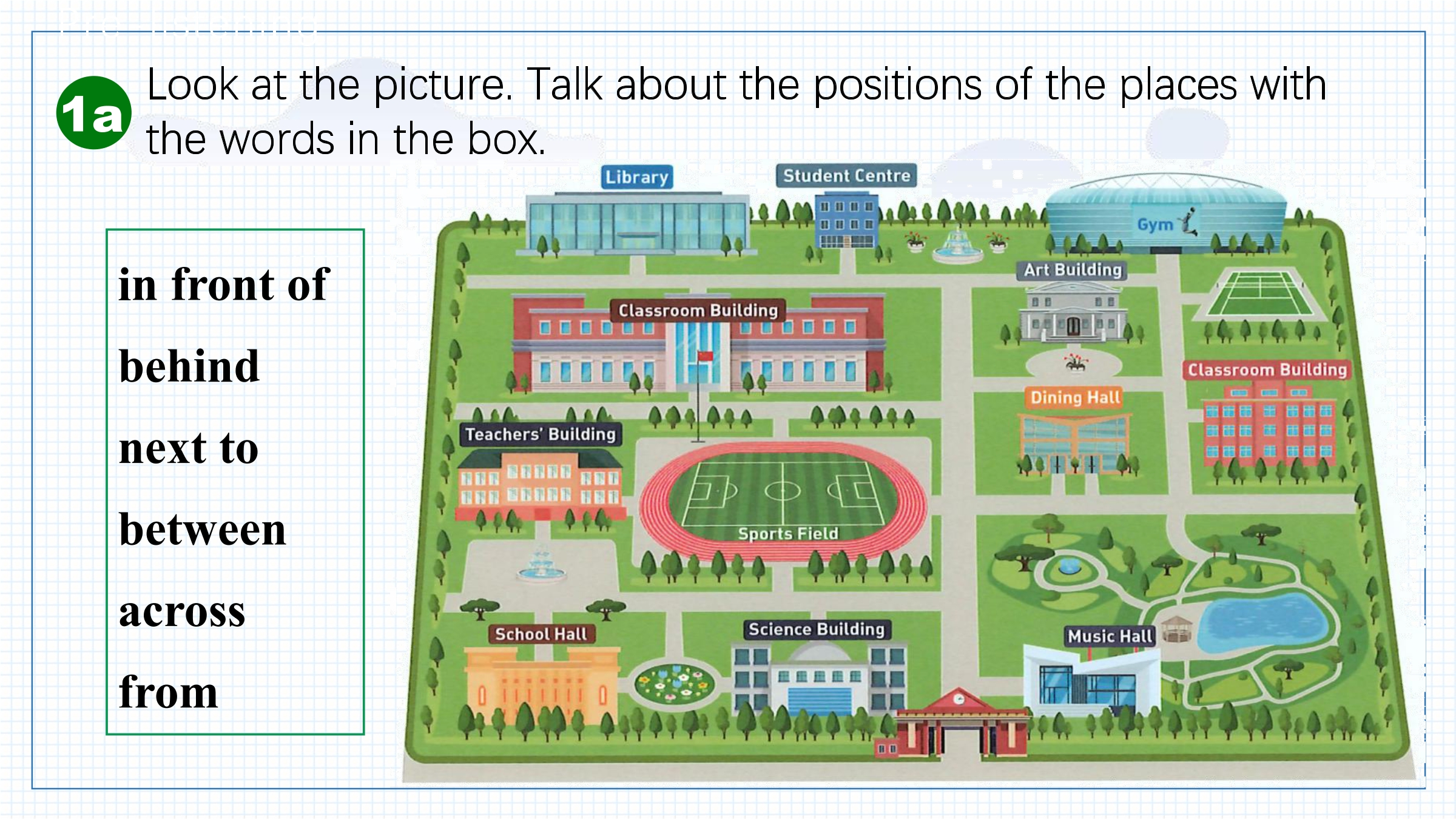 1a Look at the picture. Talk about the positions of the places with the words in the box.

in front of

behind

next to

between

across

from

Library

Student Centre

Gym

Art Building

Classroom Building

Classroom Building

Dining Hall

Teachers' Building

Sports Field

School Hall

Science Building

Music Hall